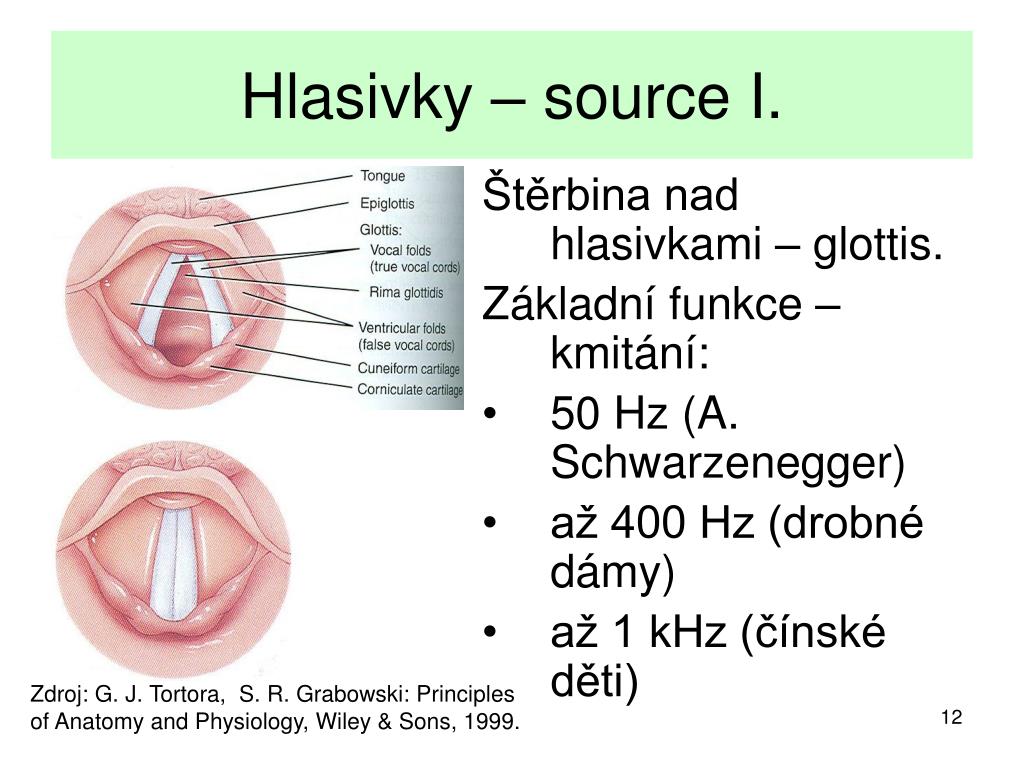 Hlasivky – source I.

Tongue
Epiglottis
Glottis:
Vocal folds (true vocal cords)
Rima glottidis
Ventricular folds (false vocal cords)
Cuneiform cartilage
Corniculate cartilage

Štěrbina nad hlasivkami – glottis.

Základní funkce – kmitání:

• 50 Hz (A. Schwarzenegger)
• až 400 Hz (drobné dámy)
• až 1 kHz (čínské děti)

Zdroj: G. J. Tortora, S. R. Grabowski: Principles of Anatomy and Physiology, Wiley & Sons, 1999.

12